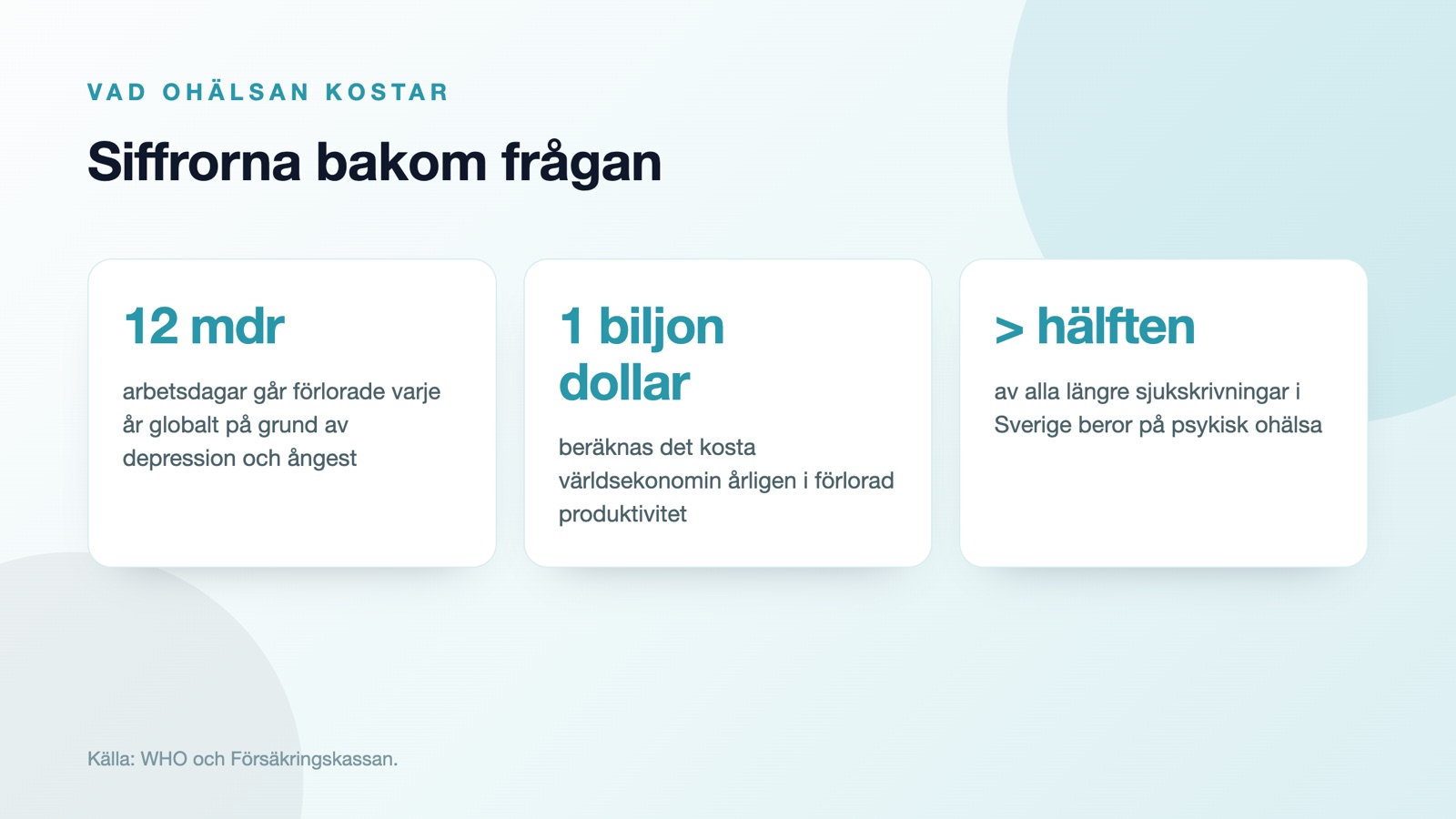 VAD OHÄLSAN KOSTAR

Siffrorna bakom frågan

12 mdr

arbetsdagar går förlorade varje år globalt på grund av depression och ångest

1 biljon dollar

beräknas det kosta världsekonomin årligen i förlorad produktivitet

> hälften

av alla längre sjukskrivningar i Sverige beror på psykisk ohälsa

Källa: WHO och Försäkringskassan.